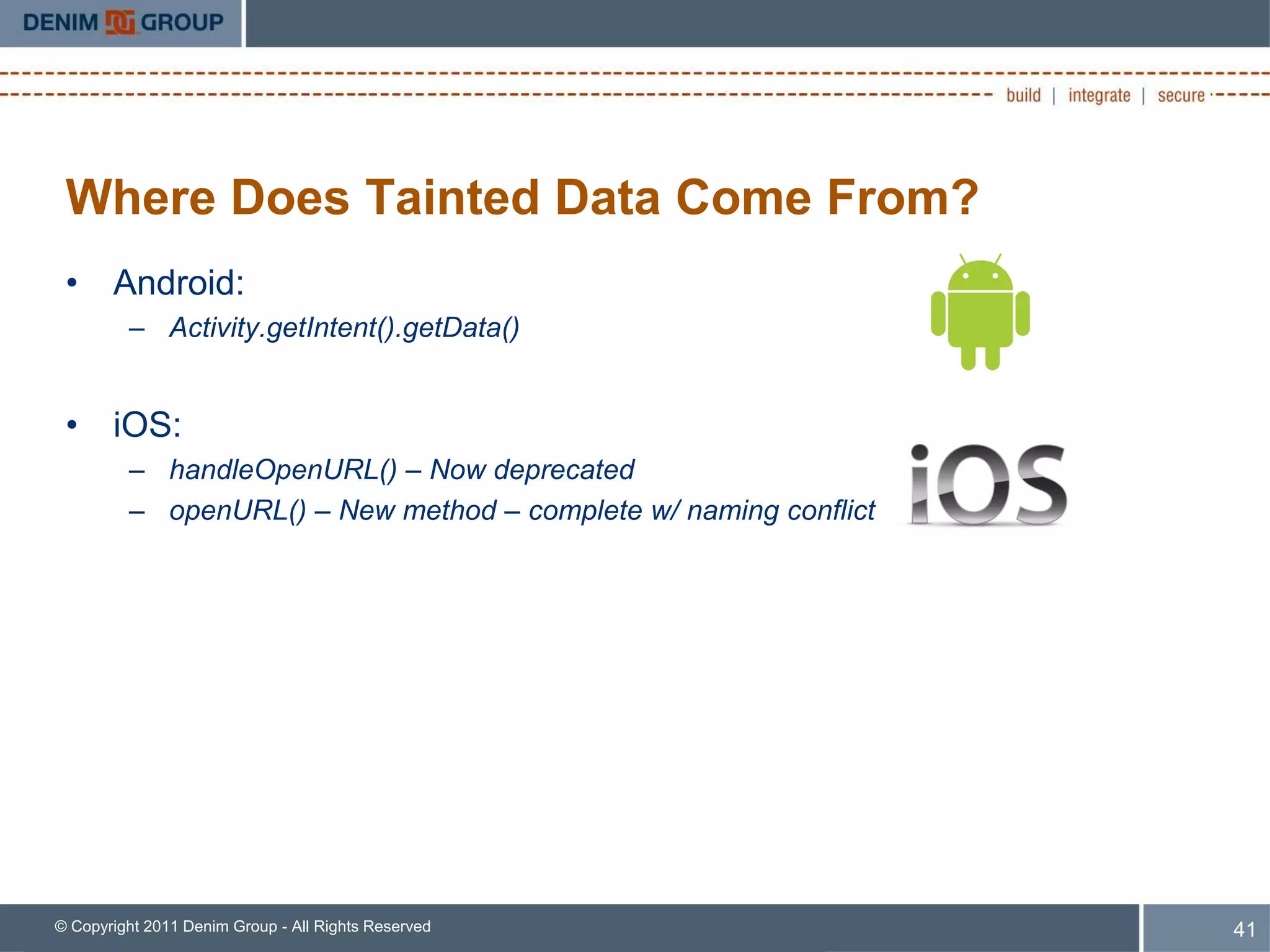 DENIM GROUP

build | integrate | secure

Where Does Tainted Data Come From?

• Android:
– Activity.getIntent().getData()

• iOS:
– handleOpenURL() – Now deprecated
– openURL() – New method – complete w/ naming conflict

iOS

© Copyright 2011 Denim Group - All Rights Reserved

41